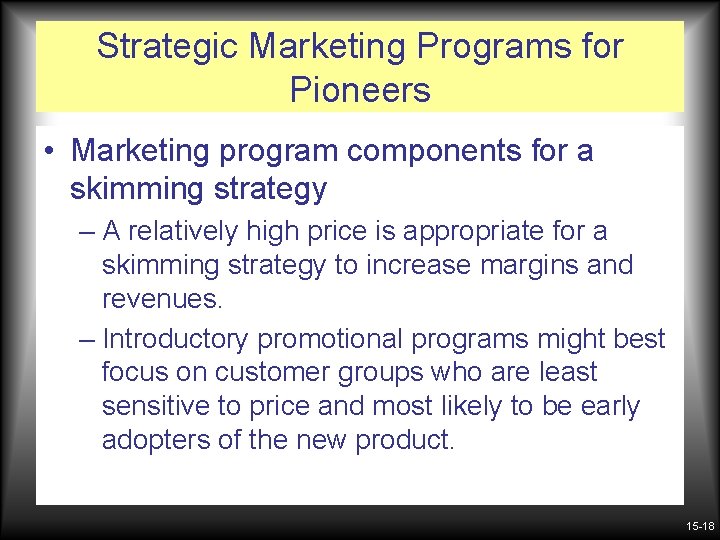 Strategic Marketing Programs for Pioneers

• Marketing program components for a skimming strategy

– A relatively high price is appropriate for a skimming strategy to increase margins and revenues.

– Introductory promotional programs might best focus on customer groups who are least sensitive to price and most likely to be early adopters of the new product.

15-18